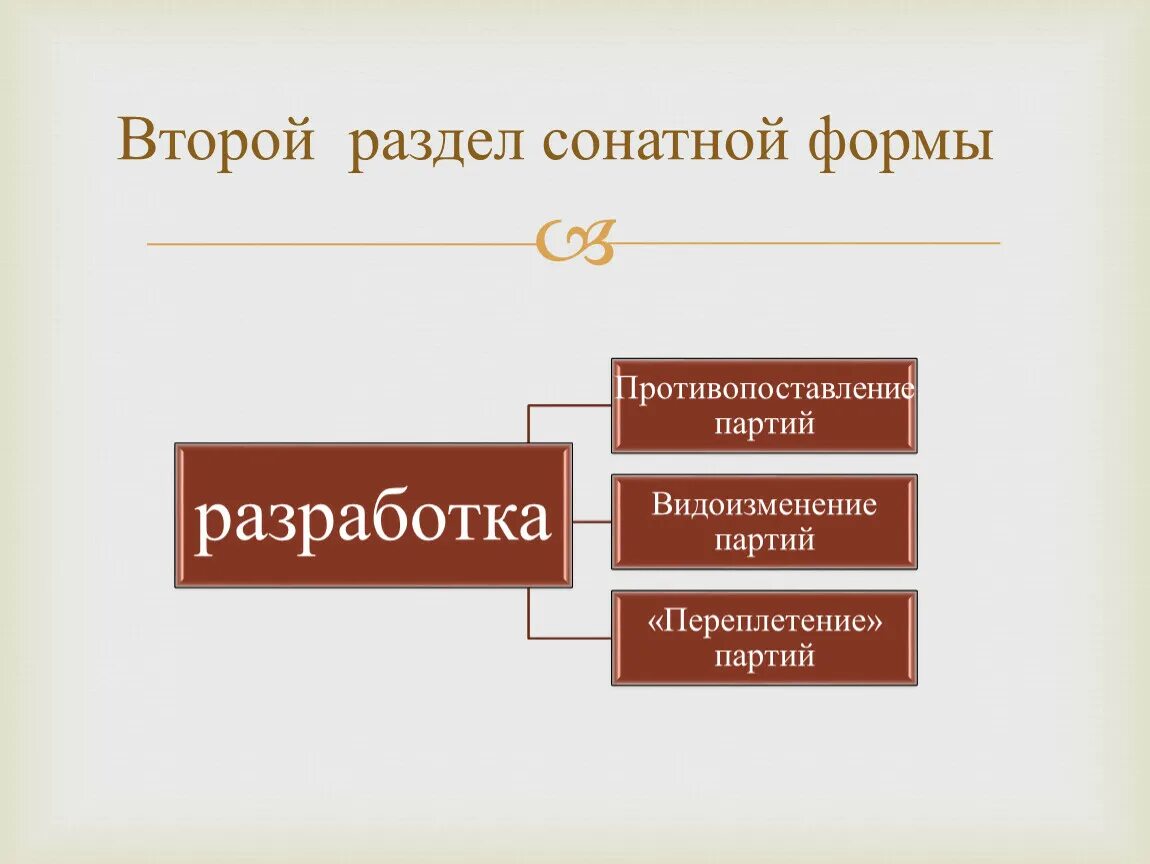 Второй  раздел сонатной формы

разработка

Противопоставление партий

Видоизменение партий

«Переплетение» партий